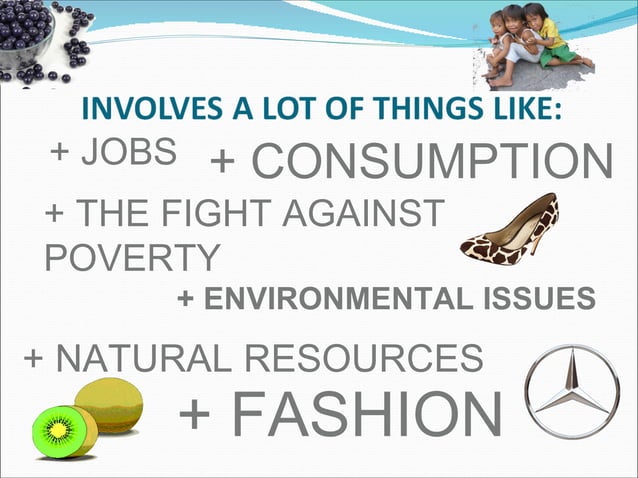 INVOLVES A LOT OF THINGS LIKE:

+ JOBS + CONSUMPTION

+ THE FIGHT AGAINST POVERTY

+ ENVIRONMENTAL ISSUES

+ NATURAL RESOURCES

+ FASHION